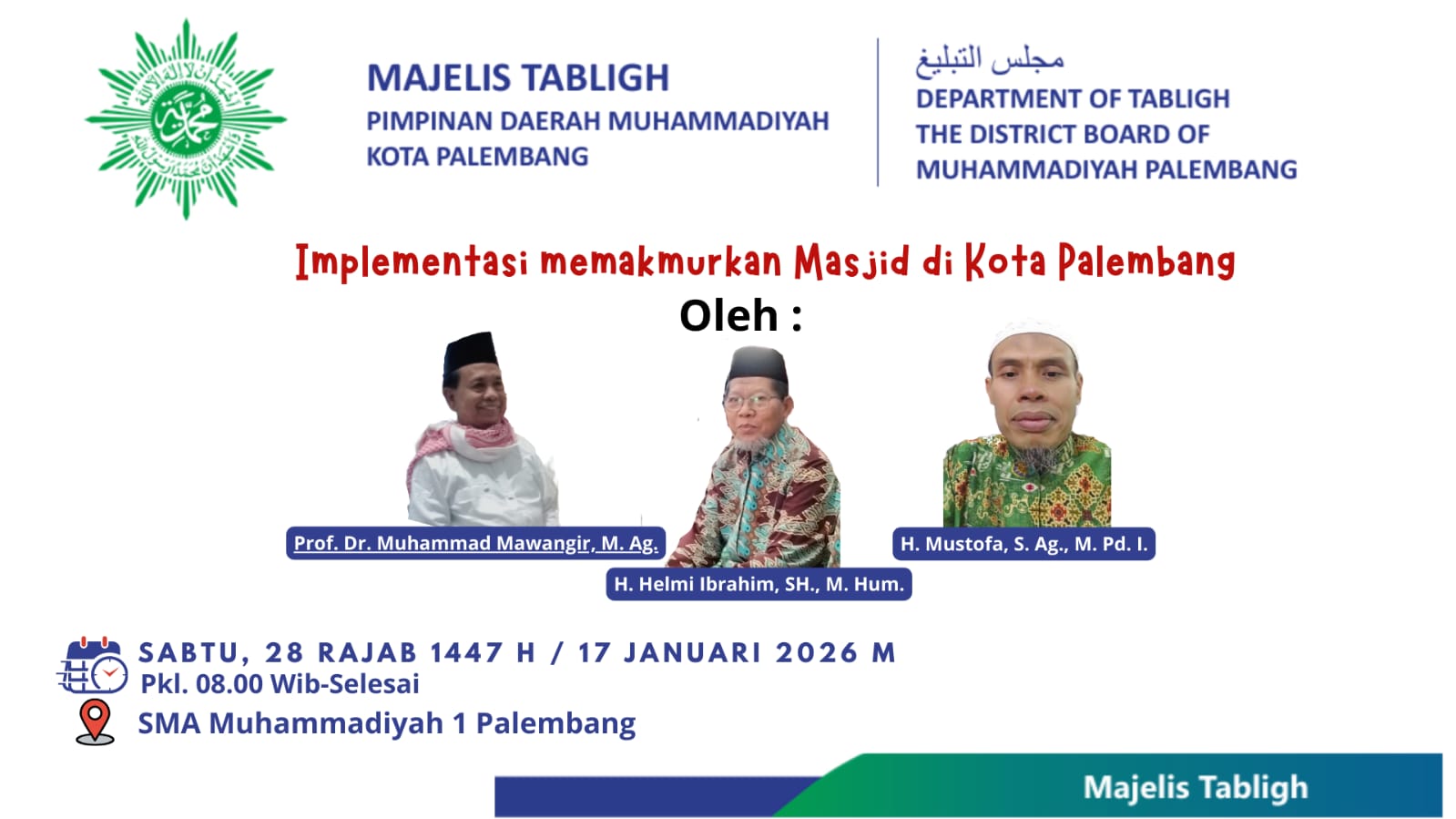 MAJELIS TABLIGH
PIMPINAN DAERAH MUHAMMADIYAH
KOTA PALEMBANG

مجلس التبليغ
DEPARTMENT OF TABLIGH
THE DISTRICT BOARD OF
MUHAMMADIYAH PALEMBANG

Implementasi memakmurkan Masjid di Kota Palembang

Oleh :

Prof. Dr. Muhammad Mawangir, M. Ag.

H. Helmi Ibrahim, SH., M. Hum.

H. Mustofa, S. Ag., M. Pd. I.

SABTU, 28 RAJAB 1447 H / 17 JANUARI 2026 M
Pkl. 08.00 Wib-Selesai

SMA Muhammadiyah 1 Palembang

Majelis Tabligh